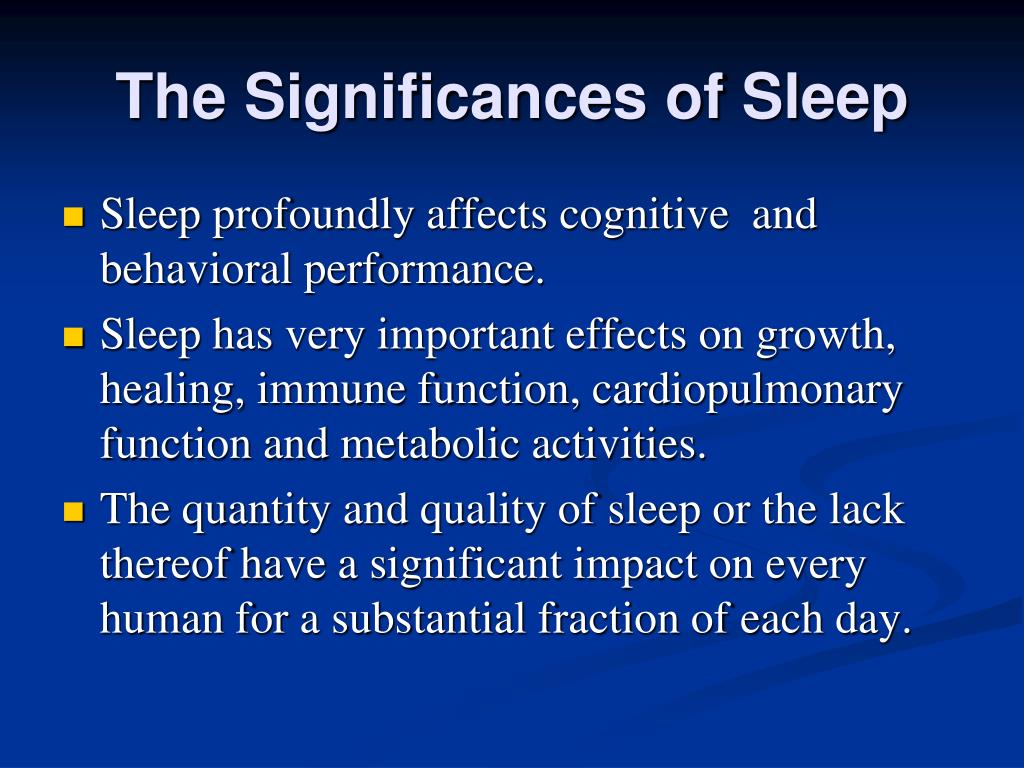 The Significances of Sleep

- Sleep profoundly affects cognitive and behavioral performance.
- Sleep has very important effects on growth, healing, immune function, cardiopulmonary function and metabolic activities.
- The quantity and quality of sleep or the lack thereof have a significant impact on every human for a substantial fraction of each day.